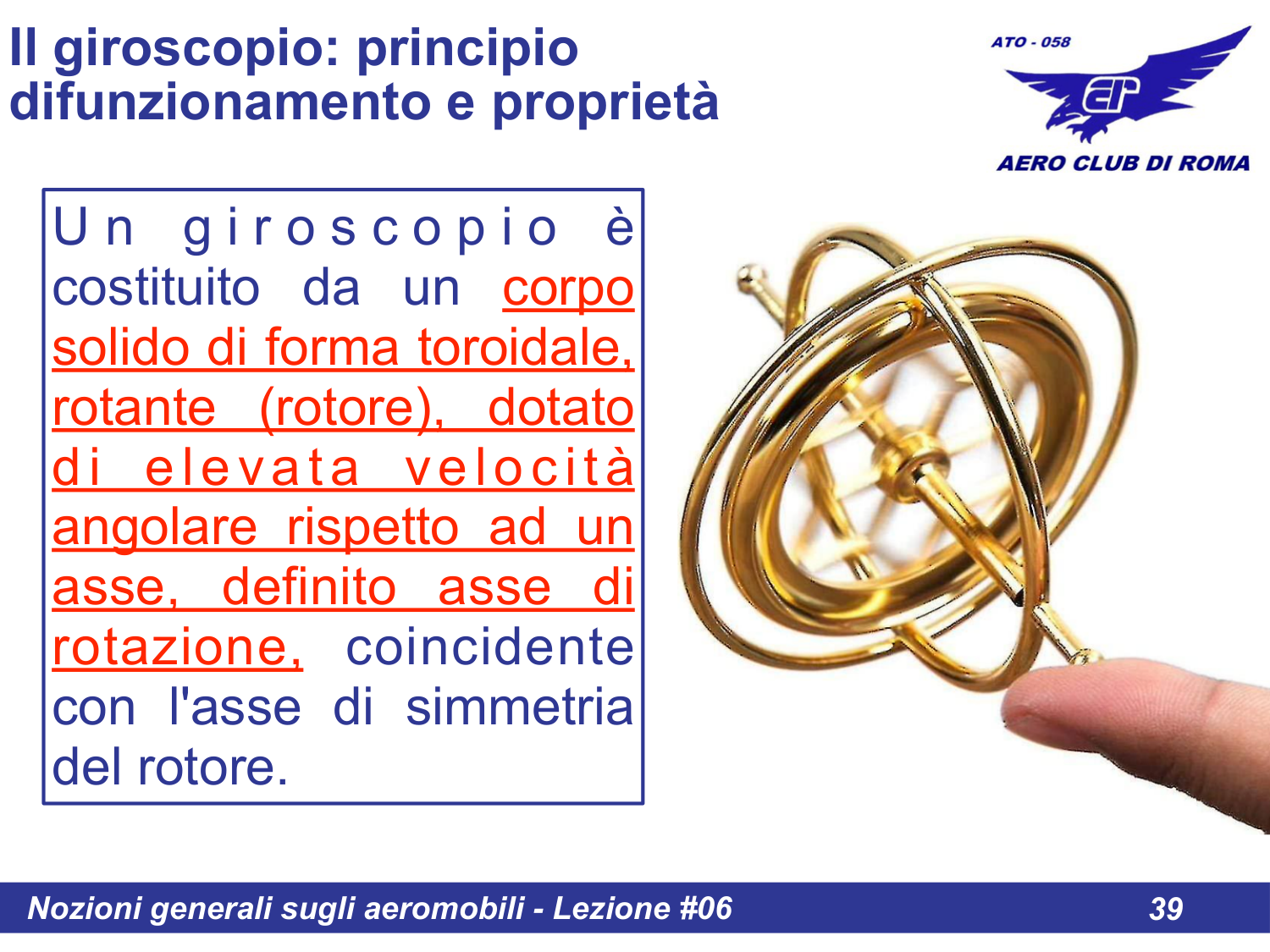 Il giroscopio: principio difunzionamento e proprietà

ATO - 058

AERO CLUB DI ROMA

Un giroscopio è costituito da un corpo solido di forma toroidale, rotante (rotore), dotato di elevata velocità angolare rispetto ad un asse, definito asse di rotazione, coincidente con l'asse di simmetria del rotore.

Nozioni generali sugli aeromobili - Lezione #06

39